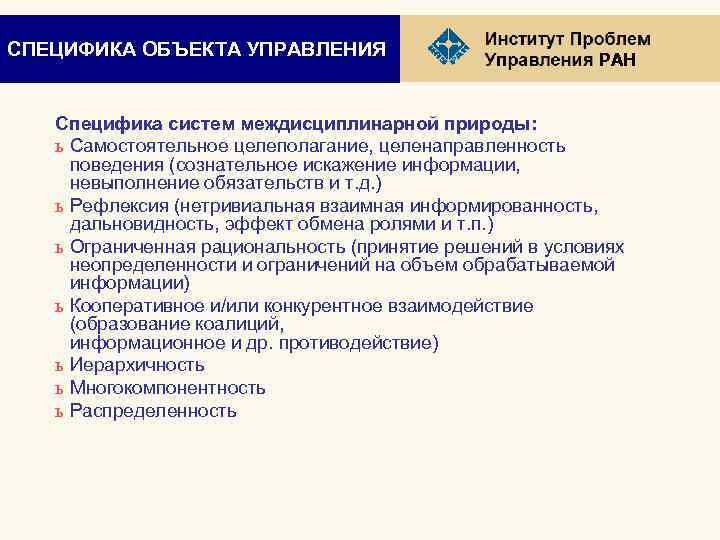 СПЕЦИФИКА ОБЪЕКТА УПРАВЛЕНИЯ

Институт Проблем Управления РАН

Специфика систем междисциплинарной природы:

ь Самостоятельное целеполагание, целенаправленность поведения (сознательное искажение информации, невыполнение обязательств и т.д.)

ь Рефлексия (нетривиальная взаимная информированность, дальновидность, эффект обмена ролями и т.п.)

ь Ограниченная рациональность (принятие решений в условиях неопределенности и ограничений на объем обрабатываемой информации)

ь Кооперативное и/или конкурентное взаимодействие (образование коалиций, информационное и др. противодействие)

ь Иерархичность

ь Многокомпонентность

ь Распределенность